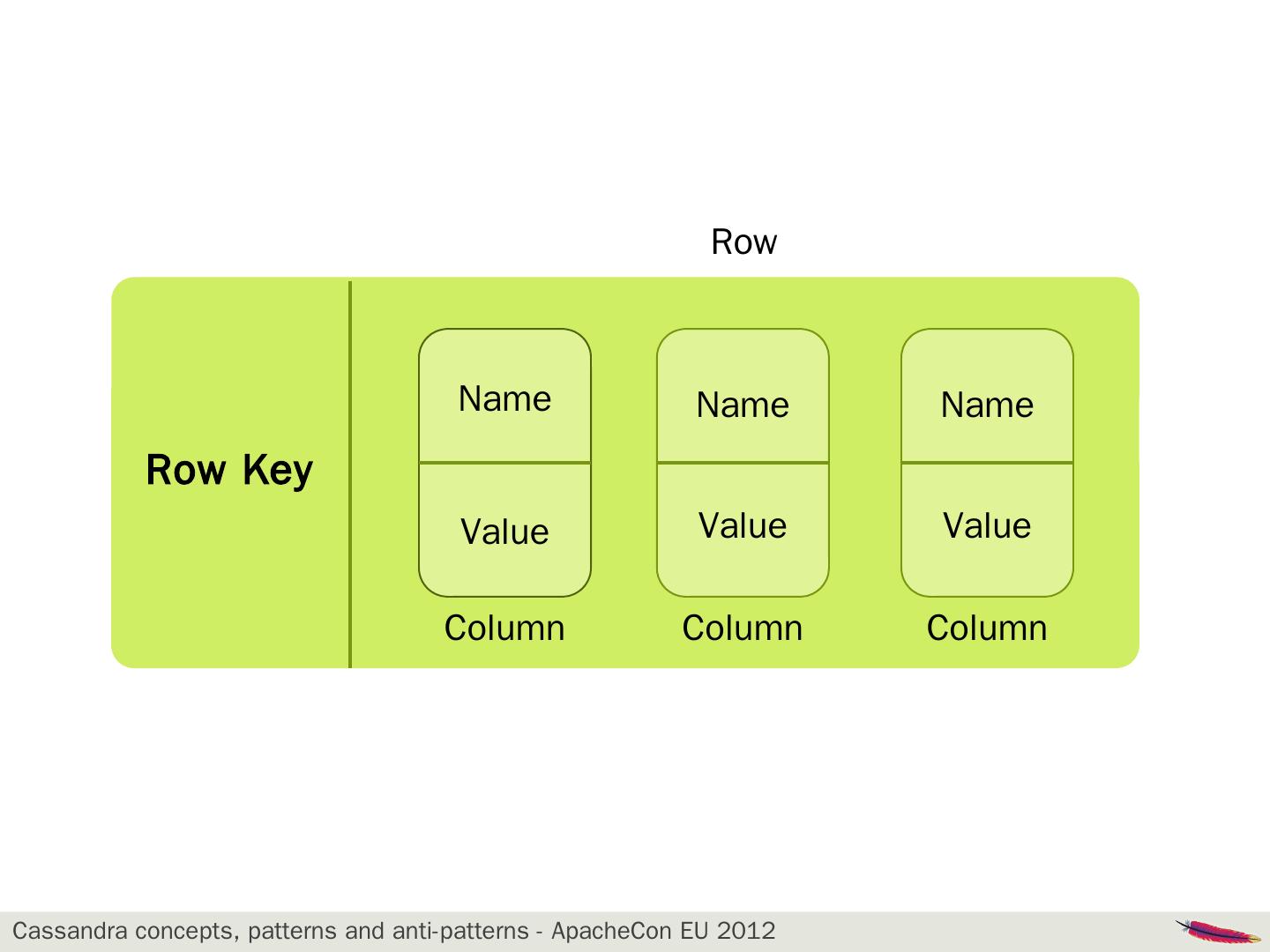 Row

Row Key

Name

Value

Column

Name

Value

Column

Name

Value

Column

Cassandra concepts, patterns and anti-patterns - ApacheCon EU 2012